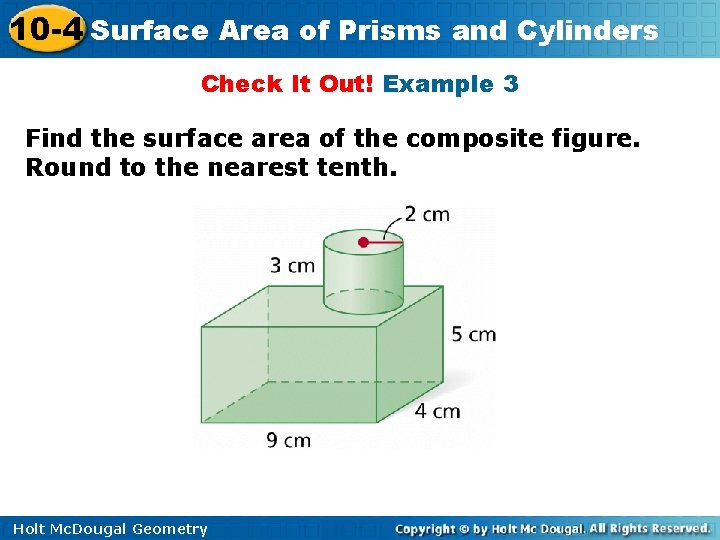 10-4 Surface Area of Prisms and Cylinders

Check It Out! Example 3

Find the surface area of the composite figure. Round to the nearest tenth.

2 cm
3 cm
5 cm
4 cm
9 cm

Holt McDougal Geometry

Copyright © by Holt Mc Dougal. All Rights Reserved.